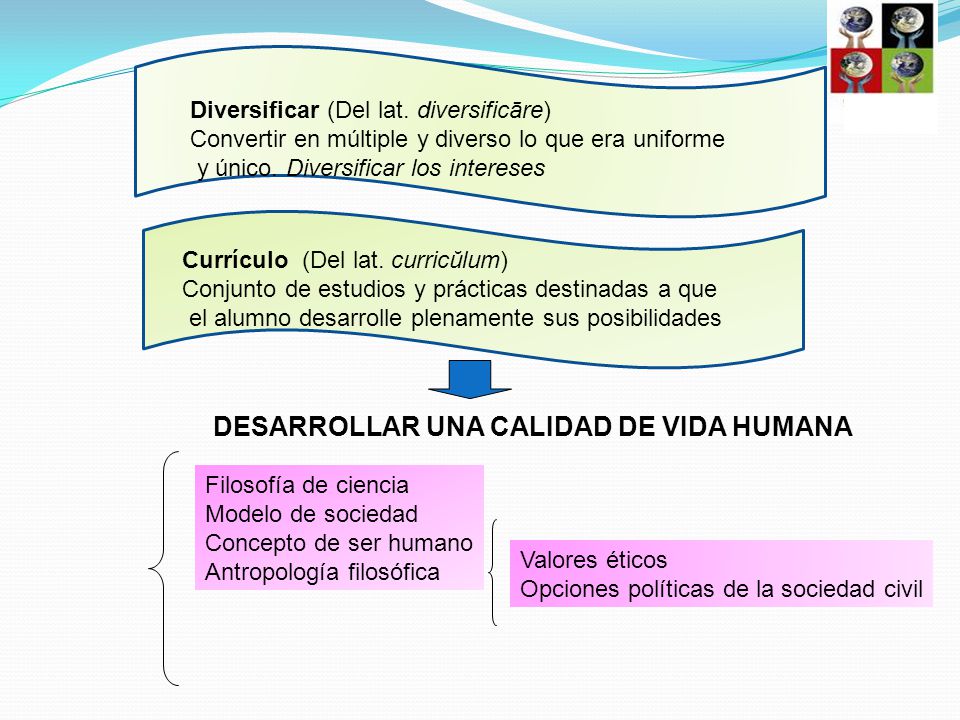 Diversificar (Del lat. diversificāre)
Convertir en múltiple y diverso lo que era uniforme y único. Diversificar los intereses

Currículo (Del lat. curricŭlum)
Conjunto de estudios y prácticas destinadas a que el alumno desarrolle plenamente sus posibilidades

DESARROLLAR UNA CALIDAD DE VIDA HUMANA

Filosofía de ciencia
Modelo de sociedad
Concepto de ser humano
Antropología filosófica

Valores éticos
Opciones políticas de la sociedad civil